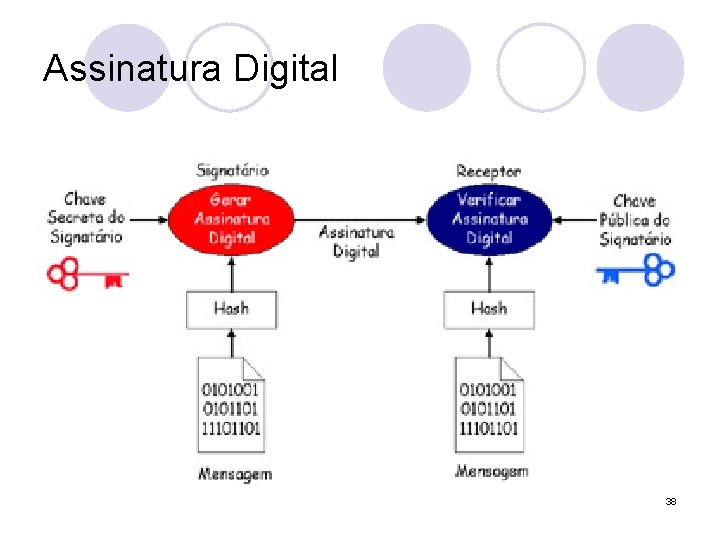 Assinatura Digital

Signatário

Chave Secreta do Signatário

Gerar Assinatura Digital

Assinatura Digital

Receptor

Verificar Assinatura Digital

Chave Pública do Signatário

Hash

Hash

0101001
0101101
11101101

Mensagem

0101001
0101101
11101101

Mensagem

38